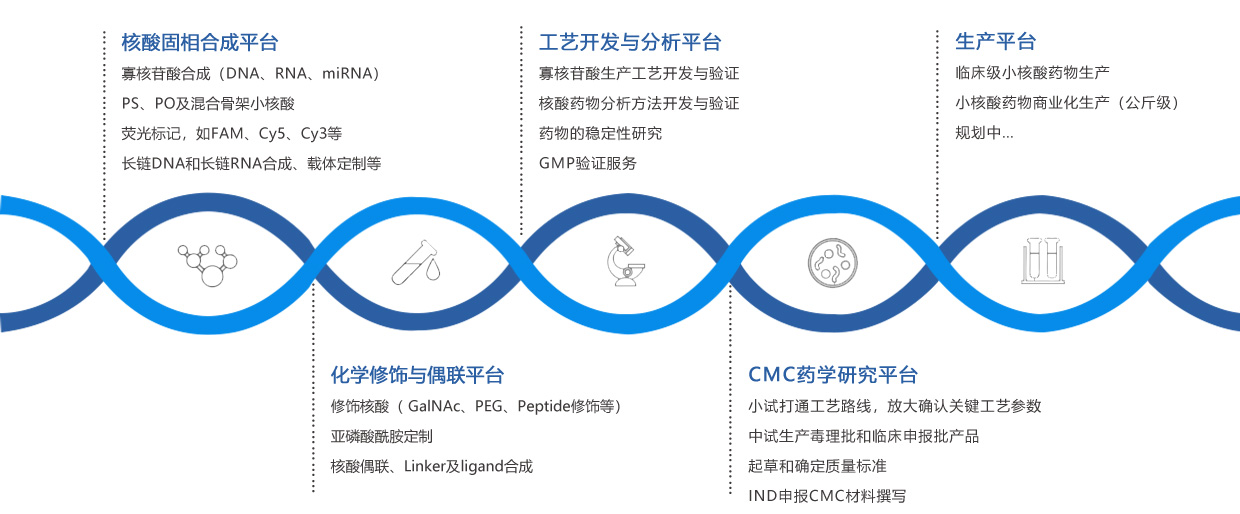 核酸固相合成平台
寡核苷酸合成（DNA、RNA、miRNA）
PS、PO及混合骨架小核酸
荧光标记，如FAM、Cy5、Cy3等
长链DNA和长链RNA合成、载体定制等

工艺开发与分析平台
寡核苷酸生产工艺开发与验证
核酸药物分析方法开发与验证
药物的稳定性研究
GMP验证服务

生产平台
临床级小核酸药物生产
小核酸药物商业化生产（公斤级）
规划中...

化学修饰与偶联平台
修饰核酸（ GalNAc、PEG、Peptide修饰等）
亚磷酸酰胺定制
核酸偶联、Linker及ligand合成

CMC药学研究平台
小试打通工艺路线，放大确认关键工艺参数
中试生产毒理批和临床申报批产品
起草和确定质量标准
IND申报CMC材料撰写